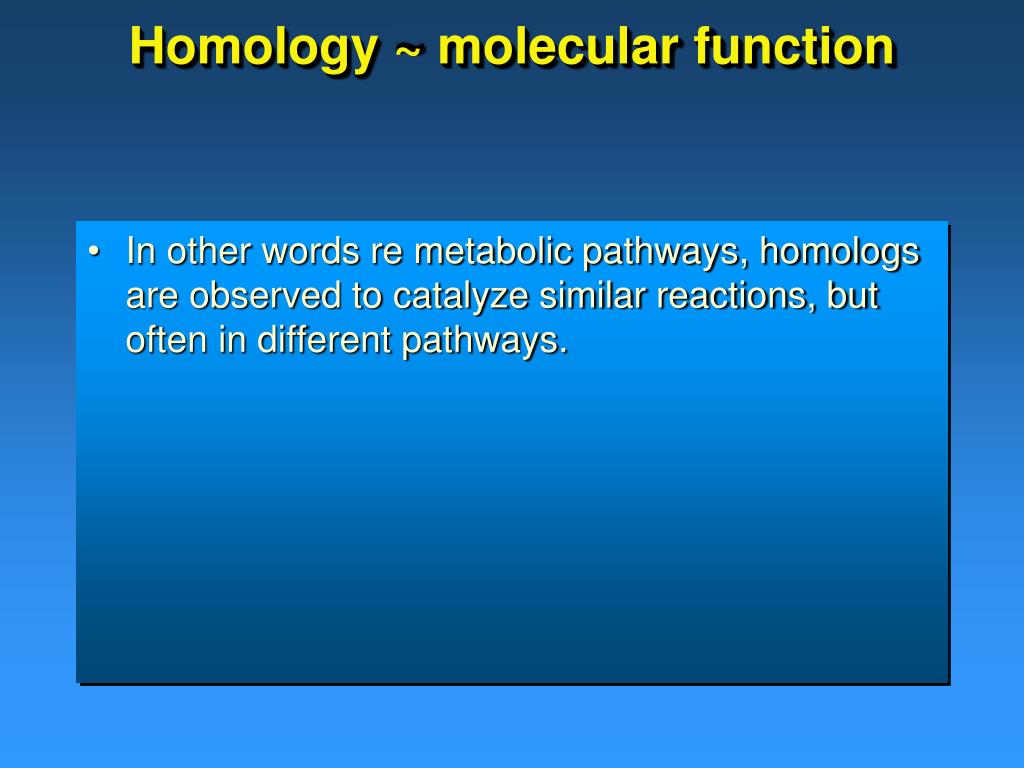 Homology ~ molecular function

• In other words re metabolic pathways, homologs are observed to catalyze similar reactions, but often in different pathways.